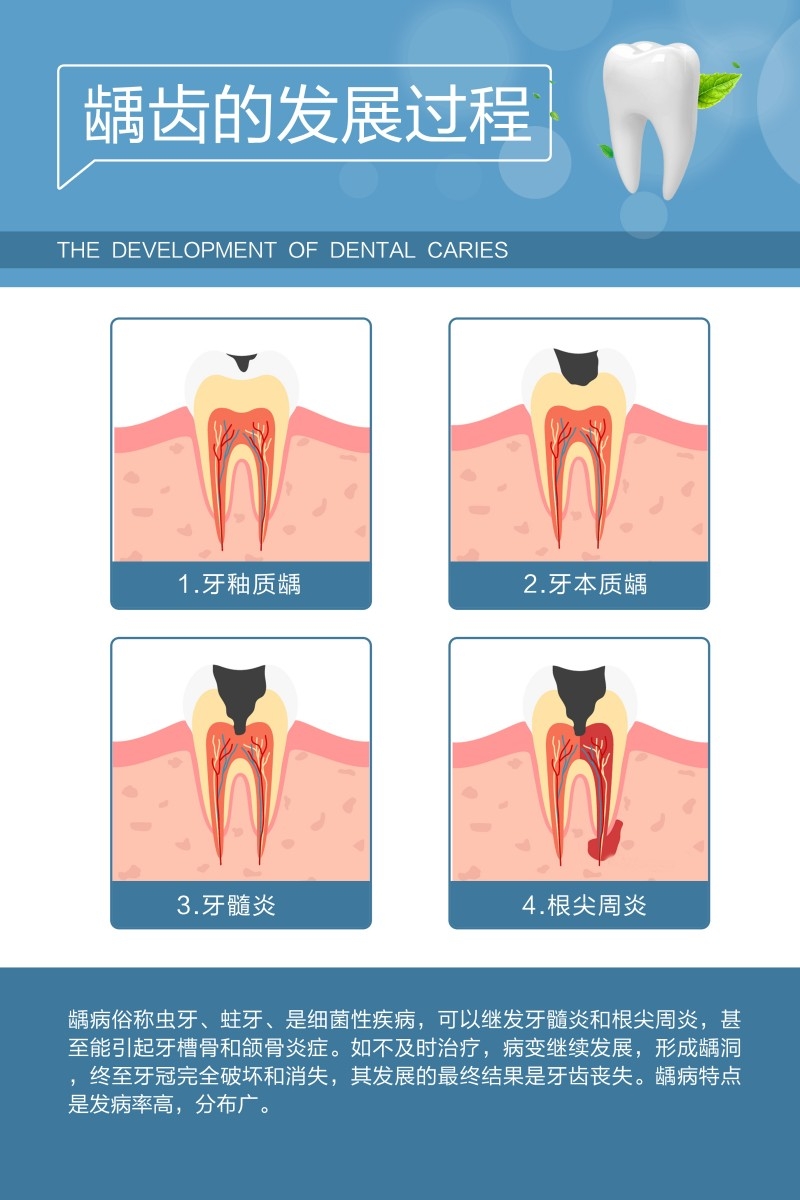 龋齿的发展过程

THE DEVELOPMENT OF DENTAL CARIES

1.牙釉质龋

2.牙本质龋

3.牙髓炎

4.根尖周炎

龋病俗称虫牙、蛀牙、是细菌性疾病，可以继发牙髓炎和根尖周炎，甚至能引起牙槽骨和颌骨炎症。如不及时治疗，病变继续发展，形成龋洞，终至牙冠完全破坏和消失，其发展的最终结果是牙齿丧失。龋病特点是发病率高，分布广。